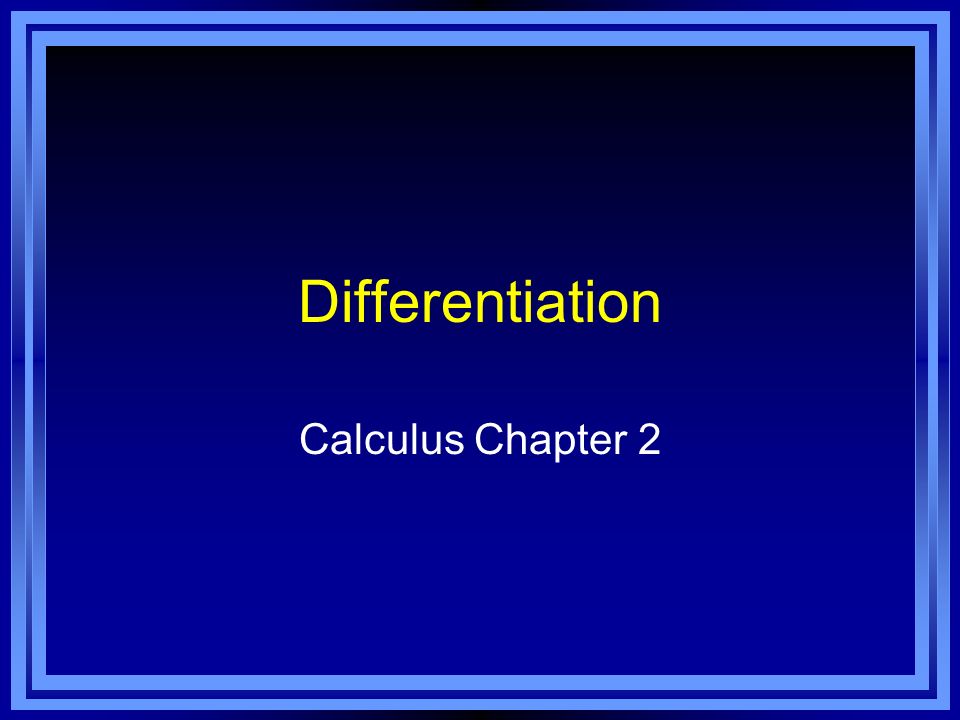 Differentiation

Calculus Chapter 2